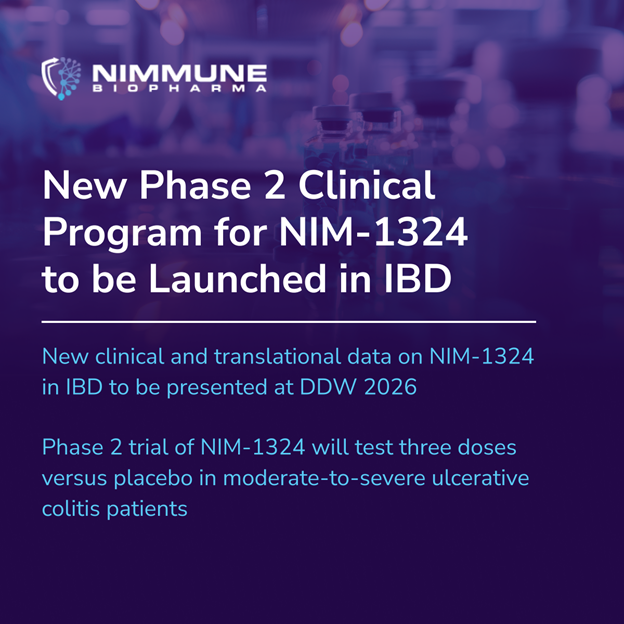 NIMMUNE
BIOPHARMA

New Phase 2 Clinical Program for NIM-1324 to be Launched in IBD

New clinical and translational data on NIM-1324 in IBD to be presented at DDW 2026

Phase 2 trial of NIM-1324 will test three doses versus placebo in moderate-to-severe ulcerative colitis patients